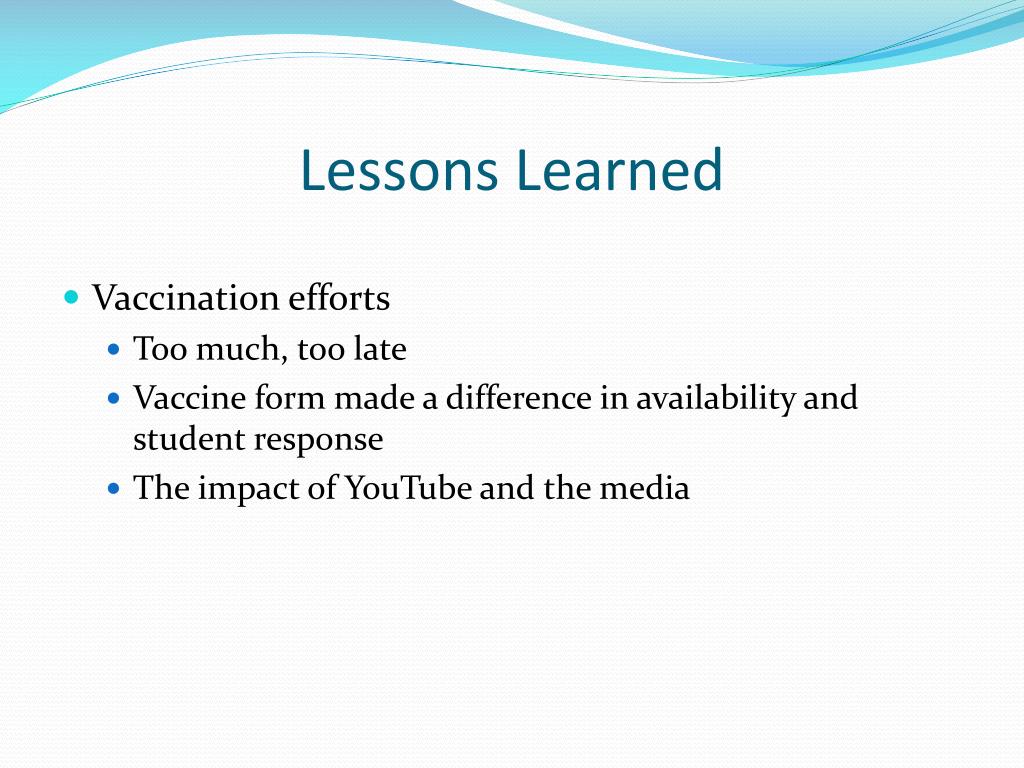 Lessons Learned

- Vaccination efforts
  - Too much, too late
  - Vaccine form made a difference in availability and student response
  - The impact of YouTube and the media